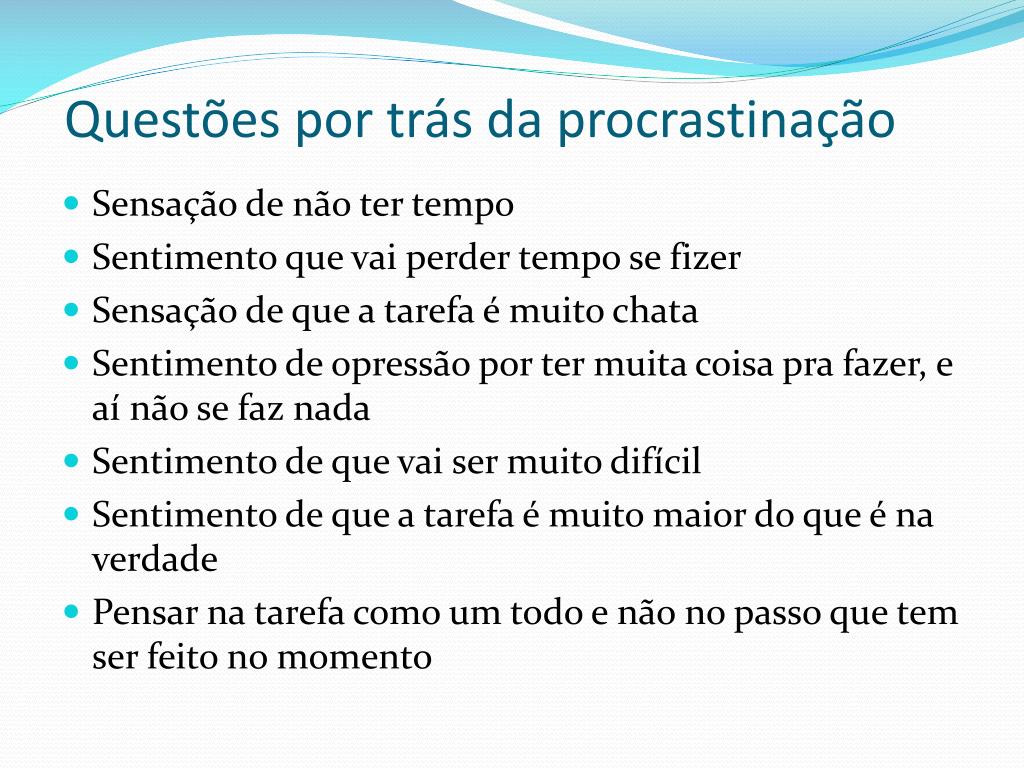 Questões por trás da procrastinação

- Sensação de não ter tempo
- Sentimento que vai perder tempo se fizer
- Sensação de que a tarefa é muito chata
- Sentimento de opressão por ter muita coisa pra fazer, e aí não se faz nada
- Sentimento de que vai ser muito difícil
- Sentimento de que a tarefa é muito maior do que é na verdade
- Pensar na tarefa como um todo e não no passo que tem ser feito no momento